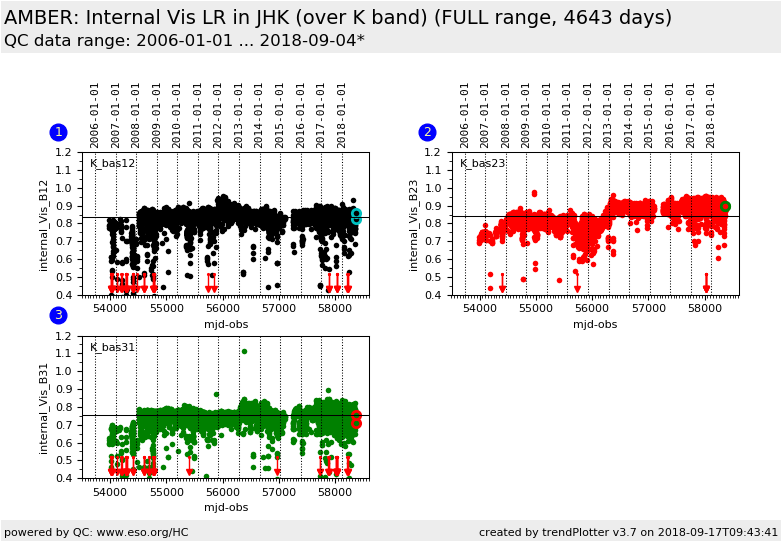 AMBER: Internal Vis LR in JHK (over K band) (FULL range, 4643 days)
QC data range: 2006-01-01 ... 2018-09-04*

1

2006-01-01
2007-01-01
2008-01-01
2009-01-01
2010-01-01
2011-01-01
2012-01-01
2013-01-01
2014-01-01
2015-01-01
2016-01-01
2017-01-01
2018-01-01

K_bas12
internal_Vis_B12
1.2
1.1
1.0
0.9
0.8
0.7
0.6
0.5
0.4
54000 55000 56000 57000 58000
mjd-obs

2

2006-01-01
2007-01-01
2008-01-01
2009-01-01
2010-01-01
2011-01-01
2012-01-01
2013-01-01
2014-01-01
2015-01-01
2016-01-01
2017-01-01
2018-01-01

K_bas23
internal_Vis_B23
1.2
1.1
1.0
0.9
0.8
0.7
0.6
0.5
0.4
54000 55000 56000 57000 58000
mjd-obs

3

K_bas31
internal_Vis_B31
1.2
1.1
1.0
0.9
0.8
0.7
0.6
0.5
0.4
54000 55000 56000 57000 58000
mjd-obs

powered by QC: www.eso.org/HC
created by trendPlotter v3.7 on 2018-09-17T09:43:41